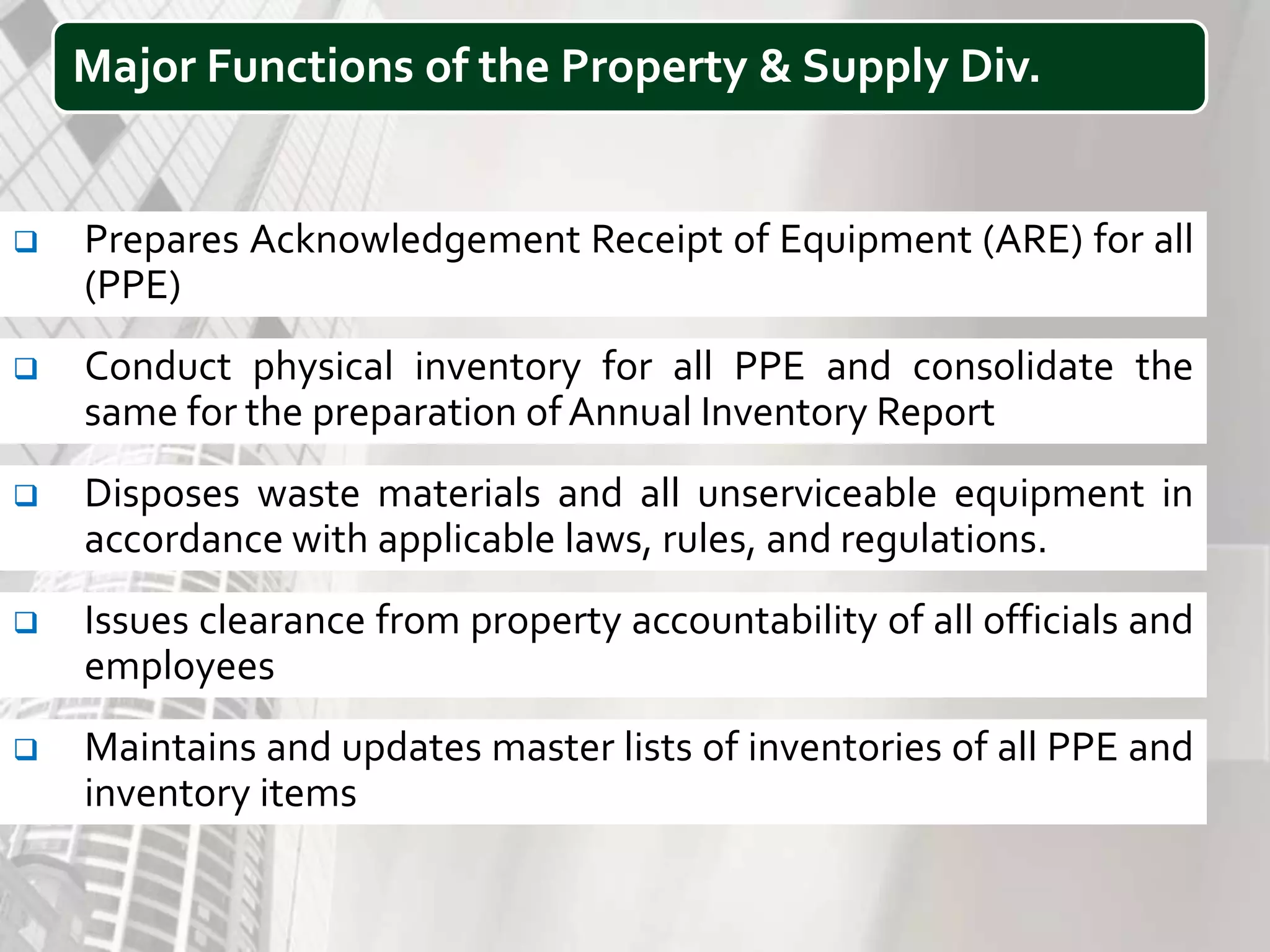 Major Functions of the Property & Supply Div.

❑ Prepares Acknowledgement Receipt of Equipment (ARE) for all (PPE)

❑ Conduct physical inventory for all PPE and consolidate the same for the preparation of Annual Inventory Report

❑ Disposes waste materials and all unserviceable equipment in accordance with applicable laws, rules, and regulations.

❑ Issues clearance from property accountability of all officials and employees

❑ Maintains and updates master lists of inventories of all PPE and inventory items